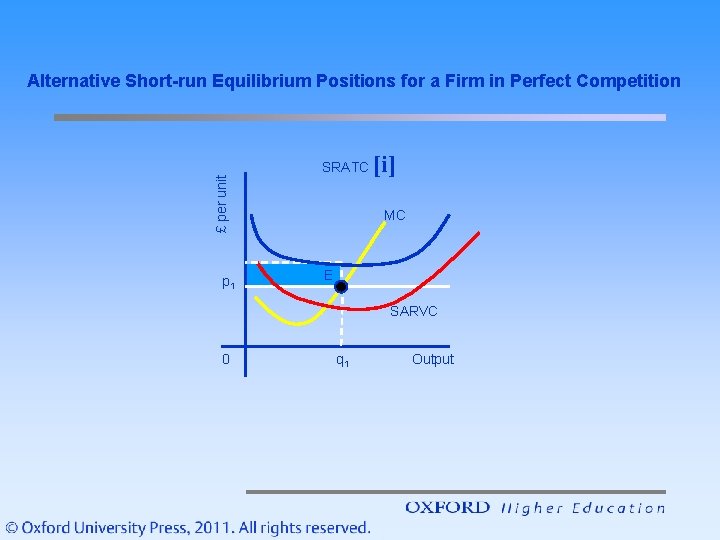 Alternative Short-run Equilibrium Positions for a Firm in Perfect Competition

SRATC [i]

£ per unit

MC

E

$p_1$

SARVC

0

$q_1$

Output

OXFORD Higher Education

© Oxford University Press, 2011. All rights reserved.